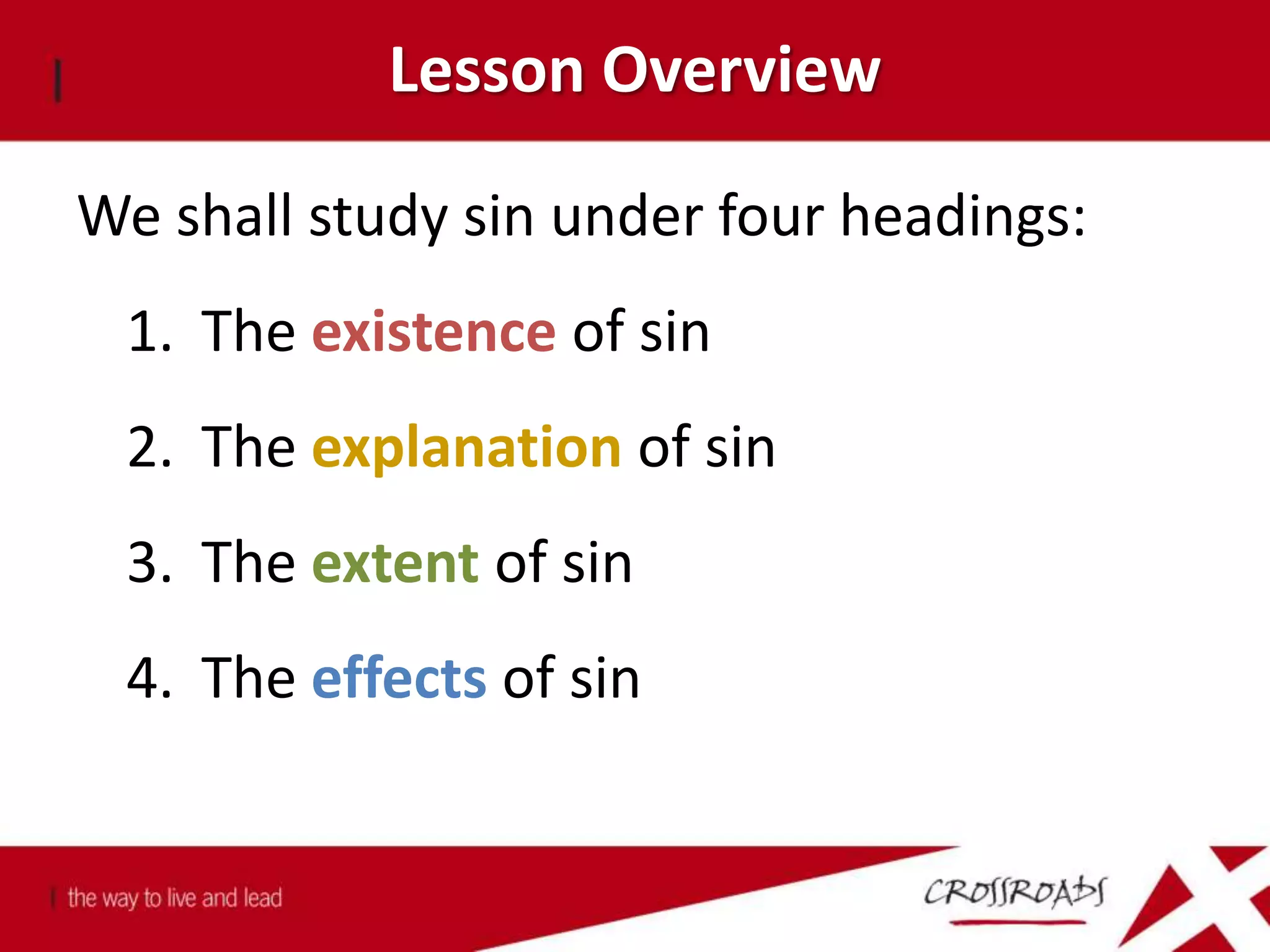 Lesson Overview

We shall study sin under four headings:

1. The existence of sin
2. The explanation of sin
3. The extent of sin
4. The effects of sin

the way to live and lead

CROSSROADS